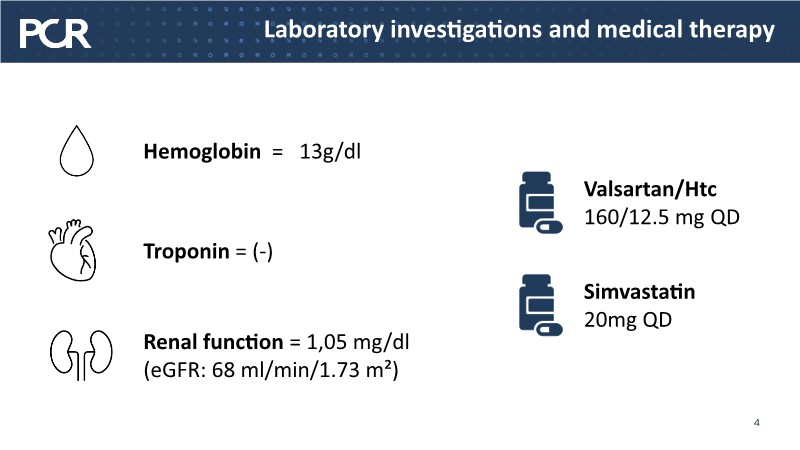 PCR

Laboratory investigations and medical therapy

**Hemoglobin** = 13g/dl

**Troponin** = (-)

**Renal function** = 1,05 mg/dl
(eGFR: 68 ml/min/1.73 m²)

**Valsartan/Htc**
160/12.5 mg QD

**Simvastatin**
20mg QD

4